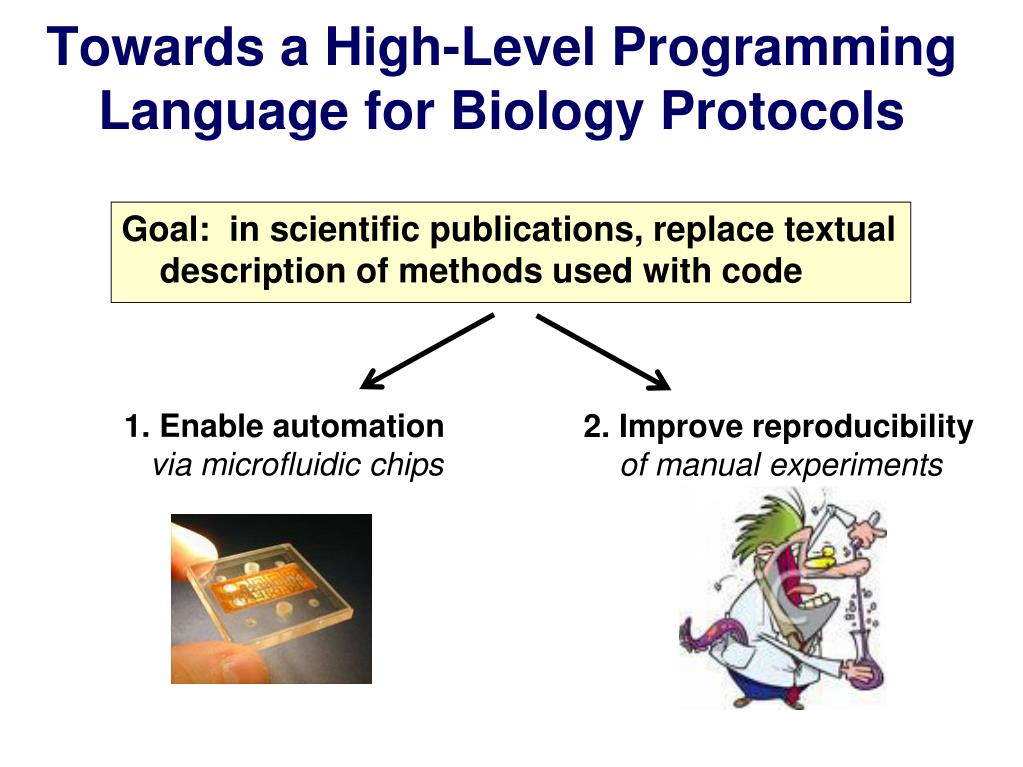 Towards a High-Level Programming Language for Biology Protocols

Goal: in scientific publications, replace textual description of methods used with code

1. Enable automation
via microfluidic chips

2. Improve reproducibility
of manual experiments